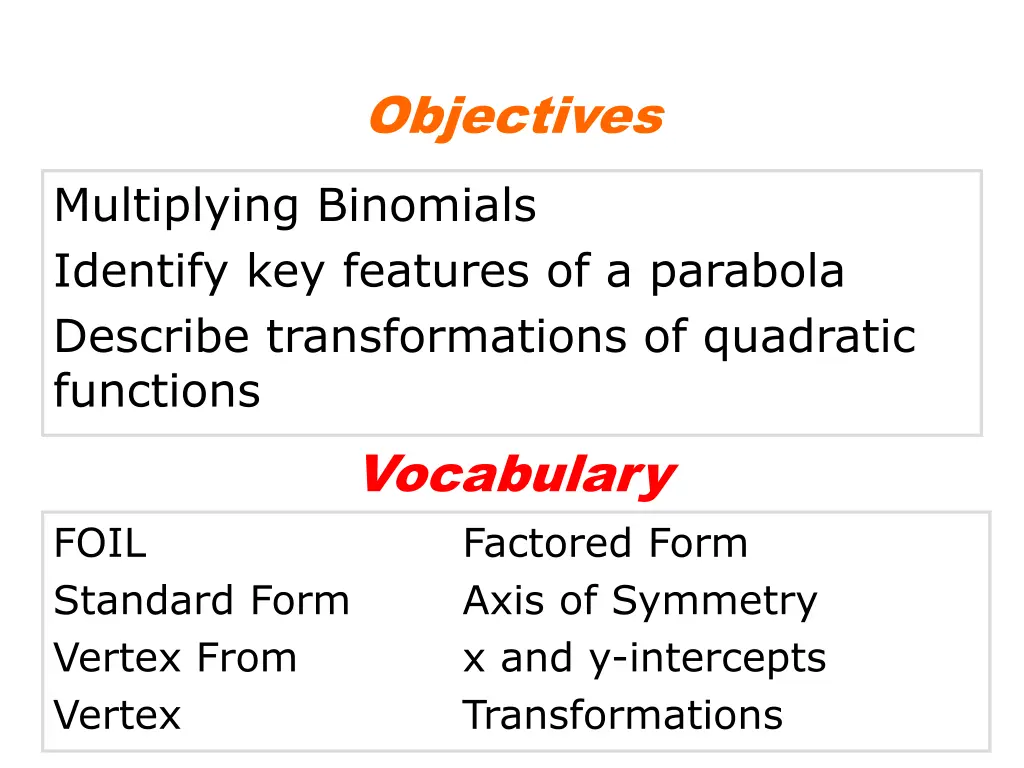 Objectives

Multiplying Binomials
Identify key features of a parabola
Describe transformations of quadratic functions

Vocabulary

FOIL
Standard Form
Vertex From
Vertex

Factored Form
Axis of Symmetry
x and y-intercepts
Transformations